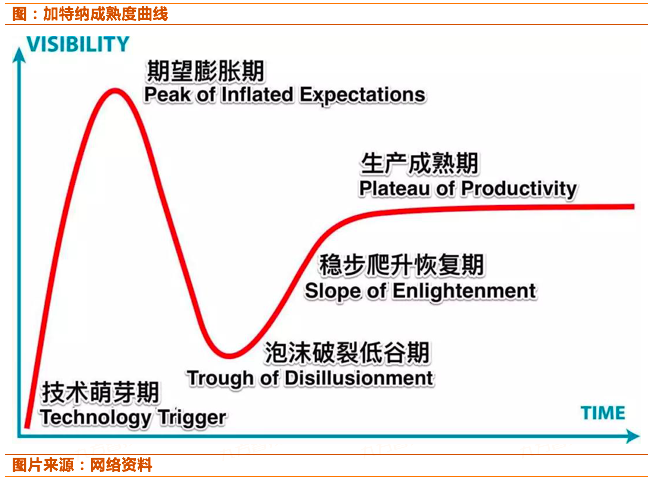 图：加特纳成熟度曲线

VISIBILITY

期望膨胀期
Peak of Inflated Expectations

生产成熟期
Plateau of Productivity

稳步爬升恢复期
Slope of Enlightenment

泡沫破裂低谷期
Trough of Disillusionment

技术萌芽期
Technology Trigger

TIME

图片来源：网络资料